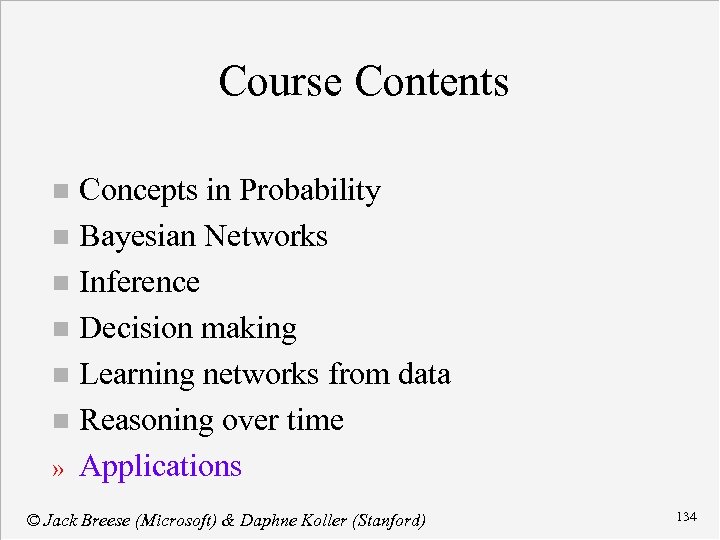 Course Contents

■ Concepts in Probability
■ Bayesian Networks
■ Inference
■ Decision making
■ Learning networks from data
■ Reasoning over time
» Applications

© Jack Breese (Microsoft) & Daphne Koller (Stanford)

134